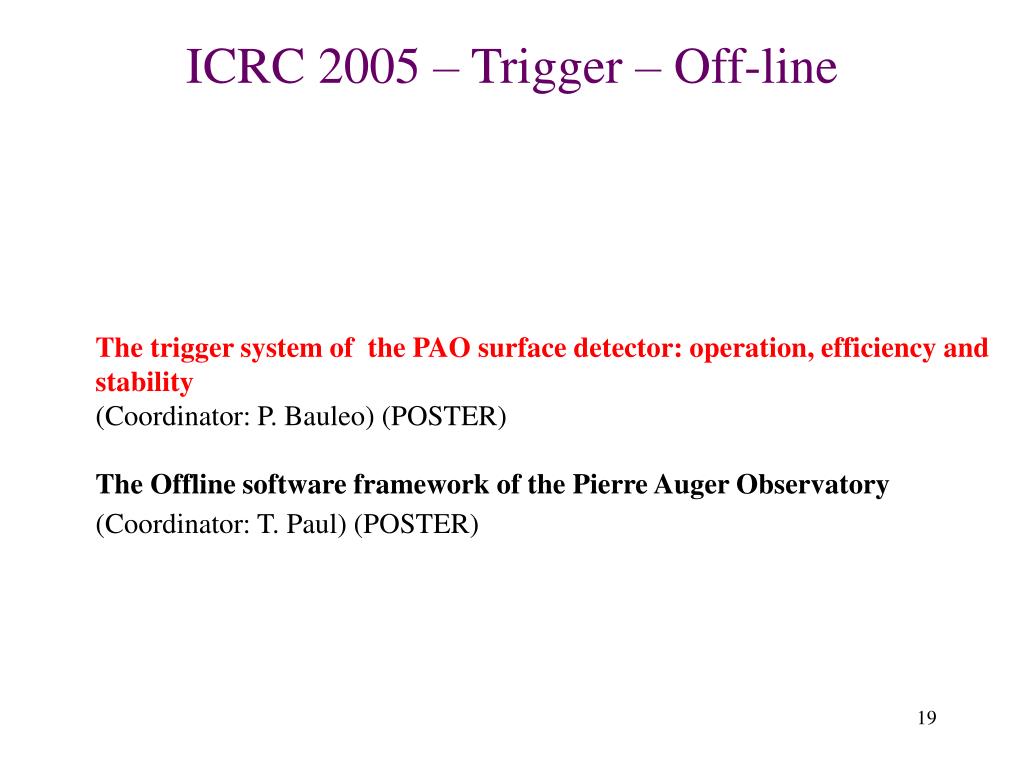 ICRC 2005 – Trigger – Off-line

The trigger system of  the PAO surface detector: operation, efficiency and stability
(Coordinator: P. Bauleo) (POSTER)

The Offline software framework of the Pierre Auger Observatory
(Coordinator: T. Paul) (POSTER)

19